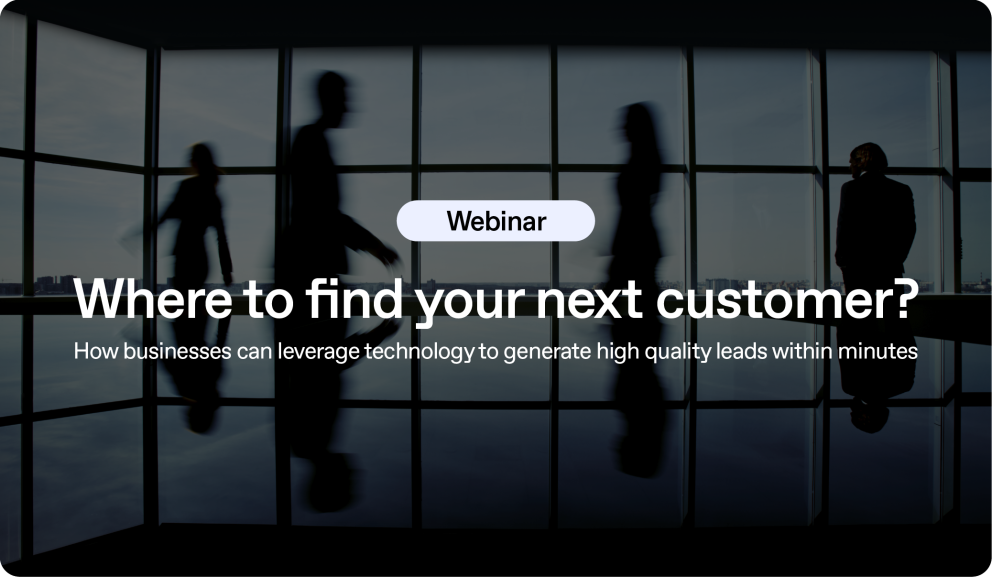 Webinar

Where to find your next customer?

How businesses can leverage technology to generate high quality leads within minutes